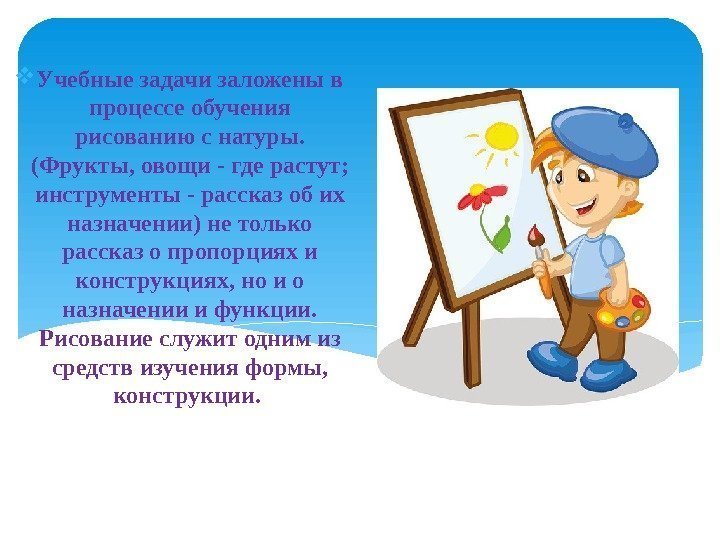 Учебные задачи заложены в процессе обучения рисованию с натуры. (Фрукты, овощи - где растут; инструменты - рассказ об их назначении) не только рассказ о пропорциях и конструкциях, но и о назначении и функции. Рисование служит одним из средств изучения формы, конструкции.